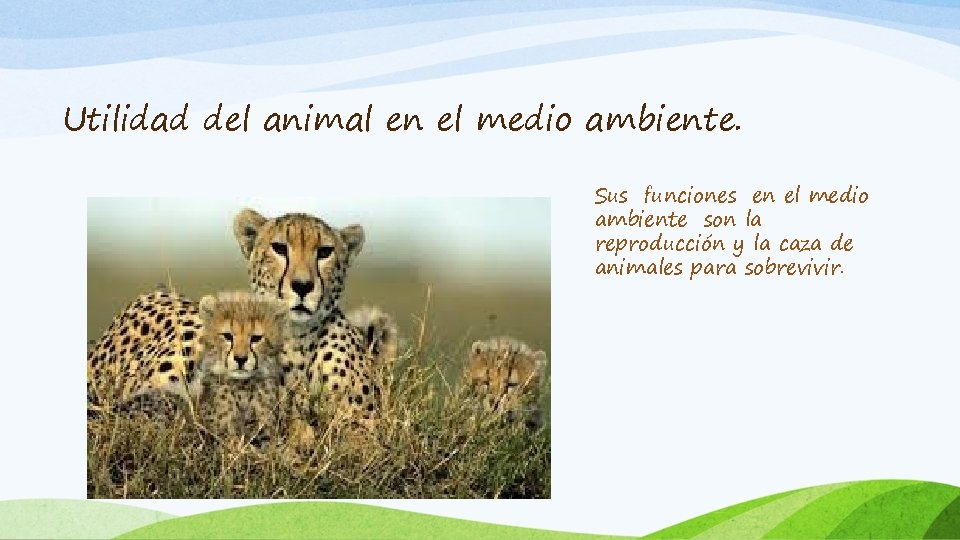 Utilidad del animal en el medio ambiente.

Sus funciones en el medio ambiente son la reproducción y la caza de animales para sobrevivir.